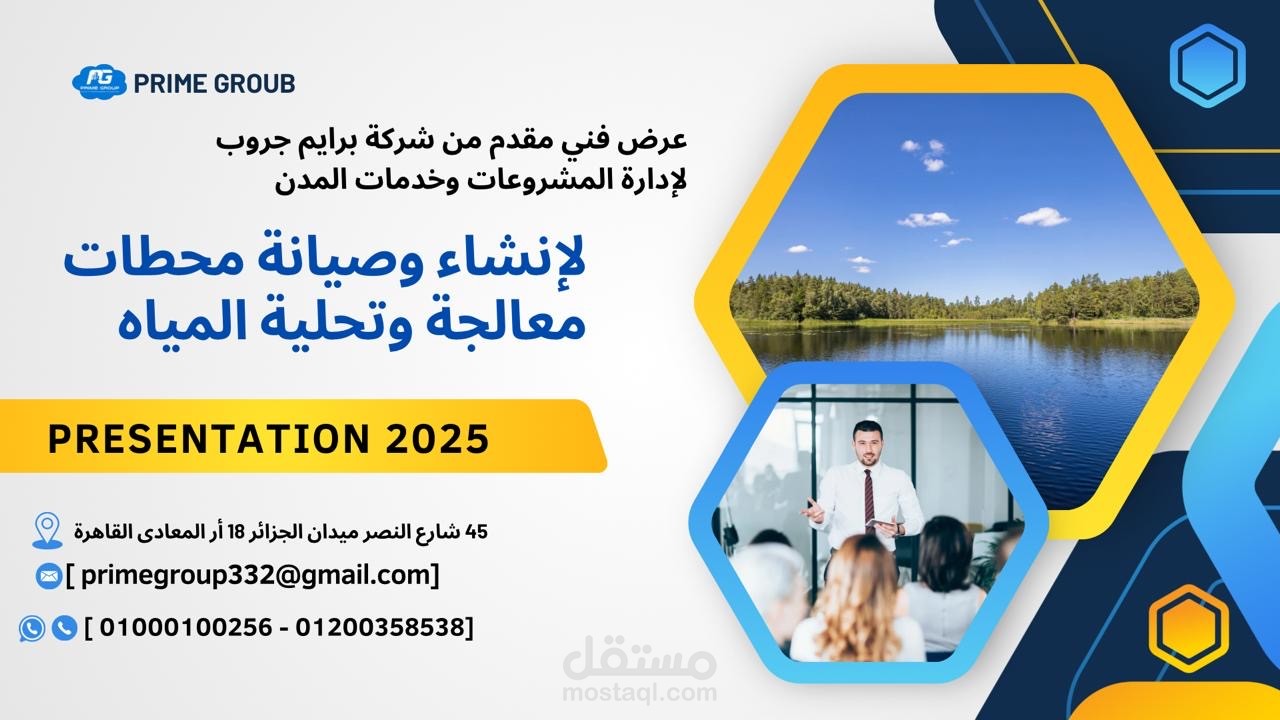 PG PRIME GROUP
PRIME GROUB

عرض فني مقدم من شركة برايم جروب
لإدارة المشروعات وخدمات المدن

لإنشاء وصيانة محطات
معالجة وتحلية المياه

PRESENTATION 2025

45 شارع النصر ميدان الجزائر 18 أر المعادى القاهرة

[ primegroup332@gmail.com]

[ 01000100256 - 01200358538]

مستقل
mostaql.com